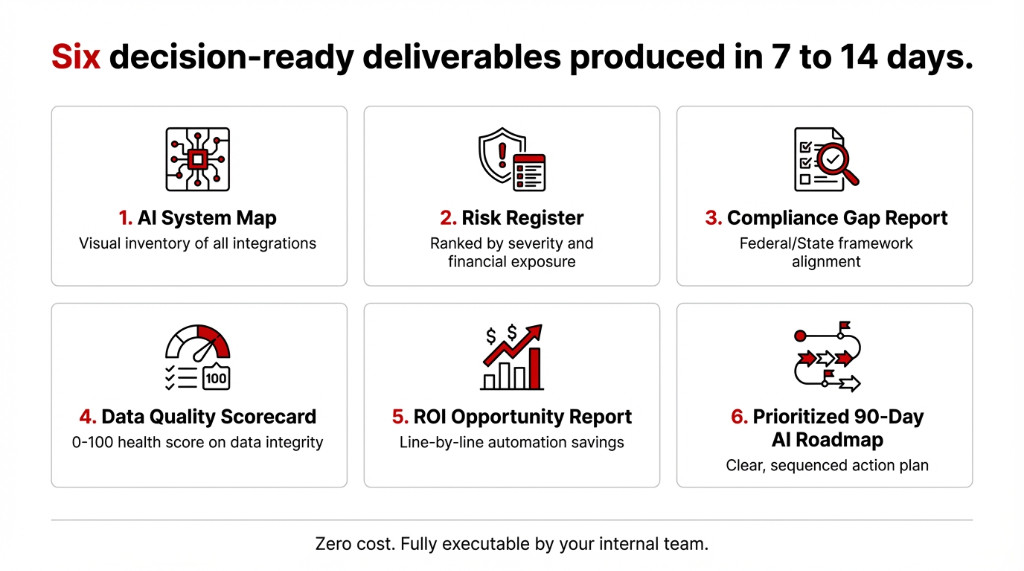 Six decision-ready deliverables produced in 7 to 14 days.

1. AI System Map
Visual inventory of all integrations

2. Risk Register
Ranked by severity and financial exposure

3. Compliance Gap Report
Federal/State framework alignment

100

4. Data Quality Scorecard
0-100 health score on data integrity

$ $

5. ROI Opportunity Report
Line-by-line automation savings

6. Prioritized 90-Day AI Roadmap
Clear, sequenced action plan

Zero cost. Fully executable by your internal team.